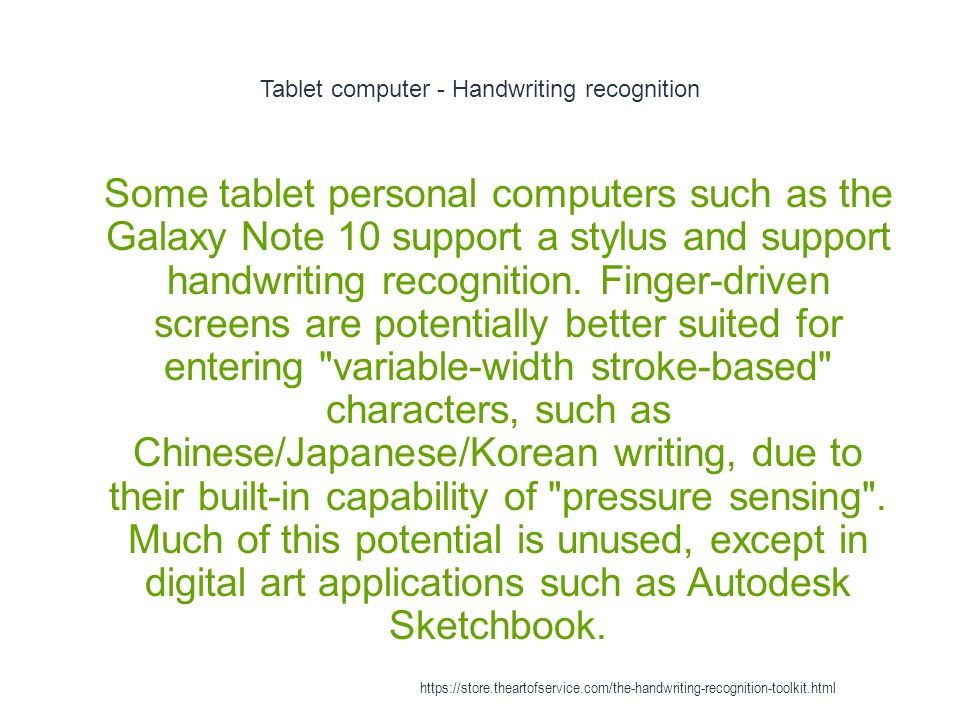 Tablet computer - Handwriting recognition

Some tablet personal computers such as the Galaxy Note 10 support a stylus and support handwriting recognition. Finger-driven screens are potentially better suited for entering "variable-width stroke-based" characters, such as Chinese/Japanese/Korean writing, due to their built-in capability of "pressure sensing". Much of this potential is unused, except in digital art applications such as Autodesk Sketchbook.

https://store.theartofservice.com/the-handwriting-recognition-toolkit.html